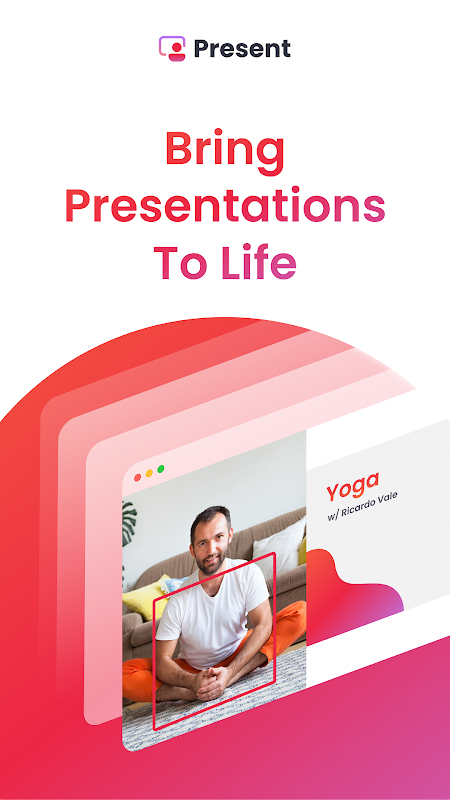 Present

Bring Presentations To Life

Yoga
w/ Ricardo Vale